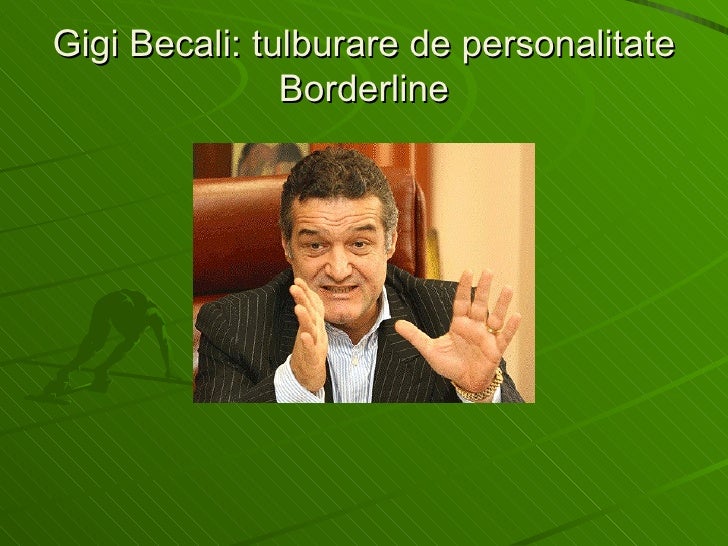 Gigi Becali: tulburare de personalitate Borderline